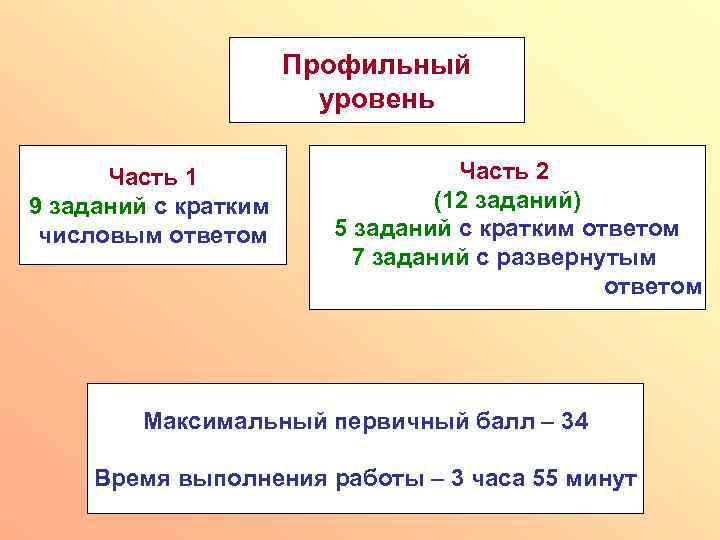 Профильный уровень

Часть 1
9 заданий с кратким числовым ответом

Часть 2
(12 заданий)
5 заданий с кратким ответом
7 заданий с развернутым ответом

Максимальный первичный балл – 34

Время выполнения работы – 3 часа 55 минут